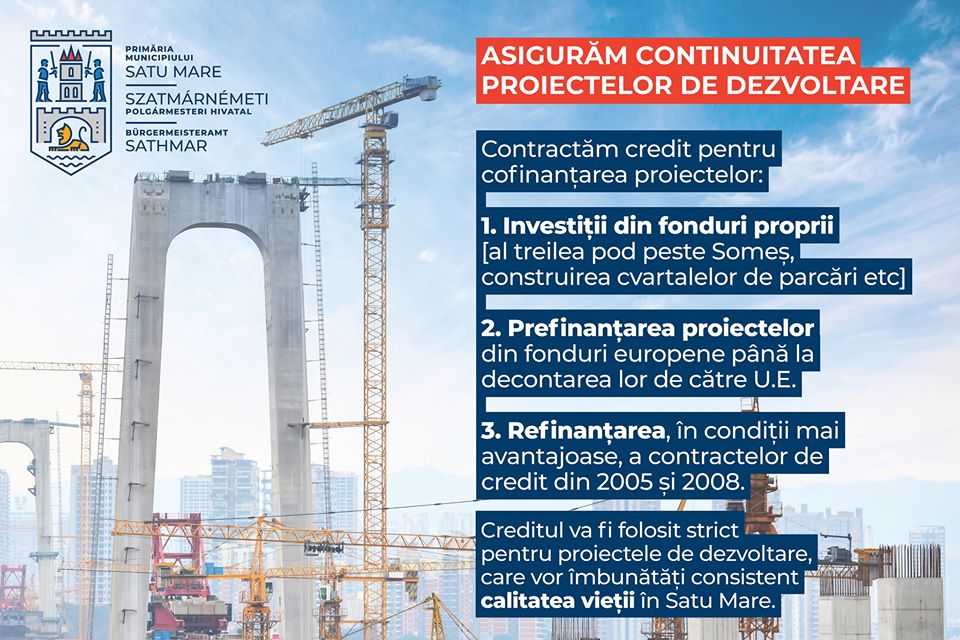 PRIMĂRIA MUNICIPIULUI
SATU MARE
SZATMÁRNÉMETI
POLGÁRMESTERI HIVATAL
BÜRGERMEISTERAMT
SATHMAR

ASIGURĂM CONTINUITATEA PROIECTELOR DE DEZVOLTARE

Contractăm credit pentru cofinanțarea proiectelor:

1. Investiții din fonduri proprii [al treilea pod peste Someș, construirea cvartalelor de parcări etc]

2. Prefinanțarea proiectelor din fonduri europene până la decontarea lor de către U.E.

3. Refinanțarea, în condiții mai avantajoase, a contractelor de credit din 2005 și 2008.

Creditul va fi folosit strict pentru proiectele de dezvoltare, care vor îmbunătăți consistent calitatea vieții în Satu Mare.